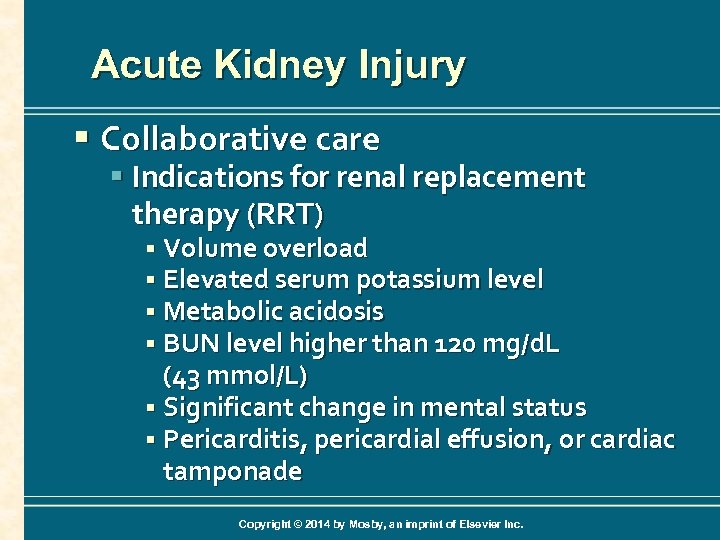 Acute Kidney Injury

▪ Collaborative care
▪ Indications for renal replacement therapy (RRT)
▪ Volume overload
▪ Elevated serum potassium level
▪ Metabolic acidosis
▪ BUN level higher than 120 mg/dL (43 mmol/L)
▪ Significant change in mental status
▪ Pericarditis, pericardial effusion, or cardiac tamponade

Copyright © 2014 by Mosby, an imprint of Elsevier Inc.